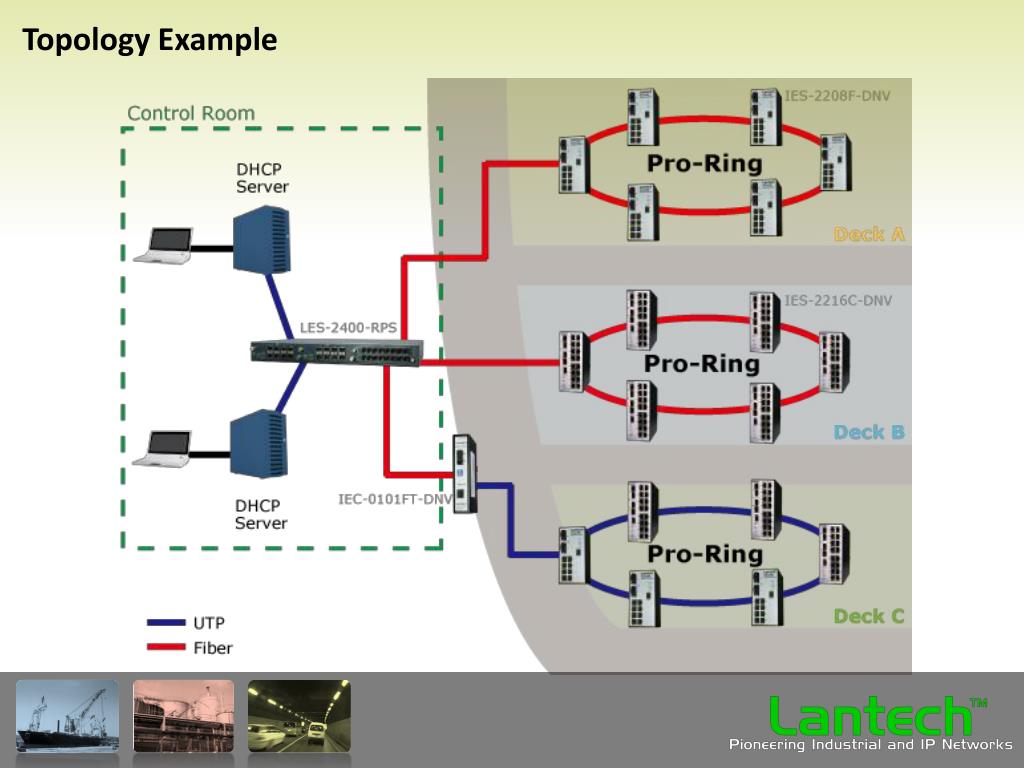 Topology Example

Control Room

DHCP Server

LES-2400-RPS

DHCP Server

IEC-0101FT-DNV

IES-2208F-DNV

Pro-Ring

Deck A

IES-2216C-DNV

Pro-Ring

Deck B

Pro-Ring

Deck C

UTP
Fiber

Lantech™
Pioneering Industrial and IP Networks